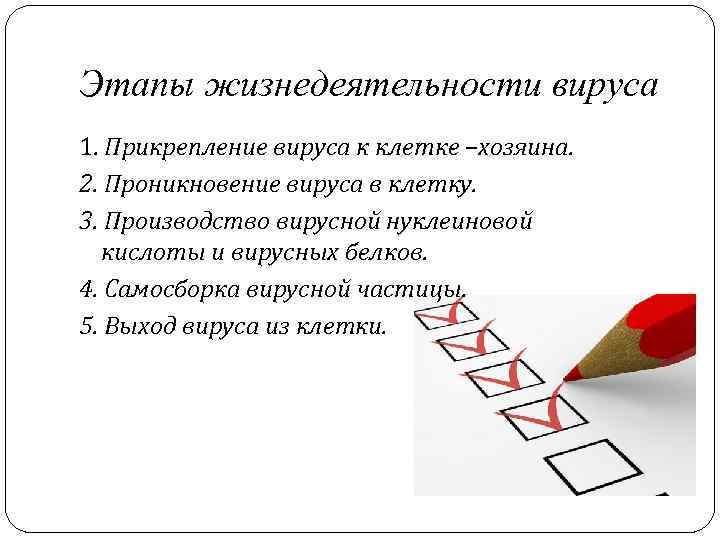 Этапы жизнедеятельности вируса

1. Прикрепление вируса к клетке –хозяина.

2. Проникновение вируса в клетку.

3. Производство вирусной нуклеиновой кислоты и вирусных белков.

4. Самосборка вирусной частицы.

5. Выход вируса из клетки.